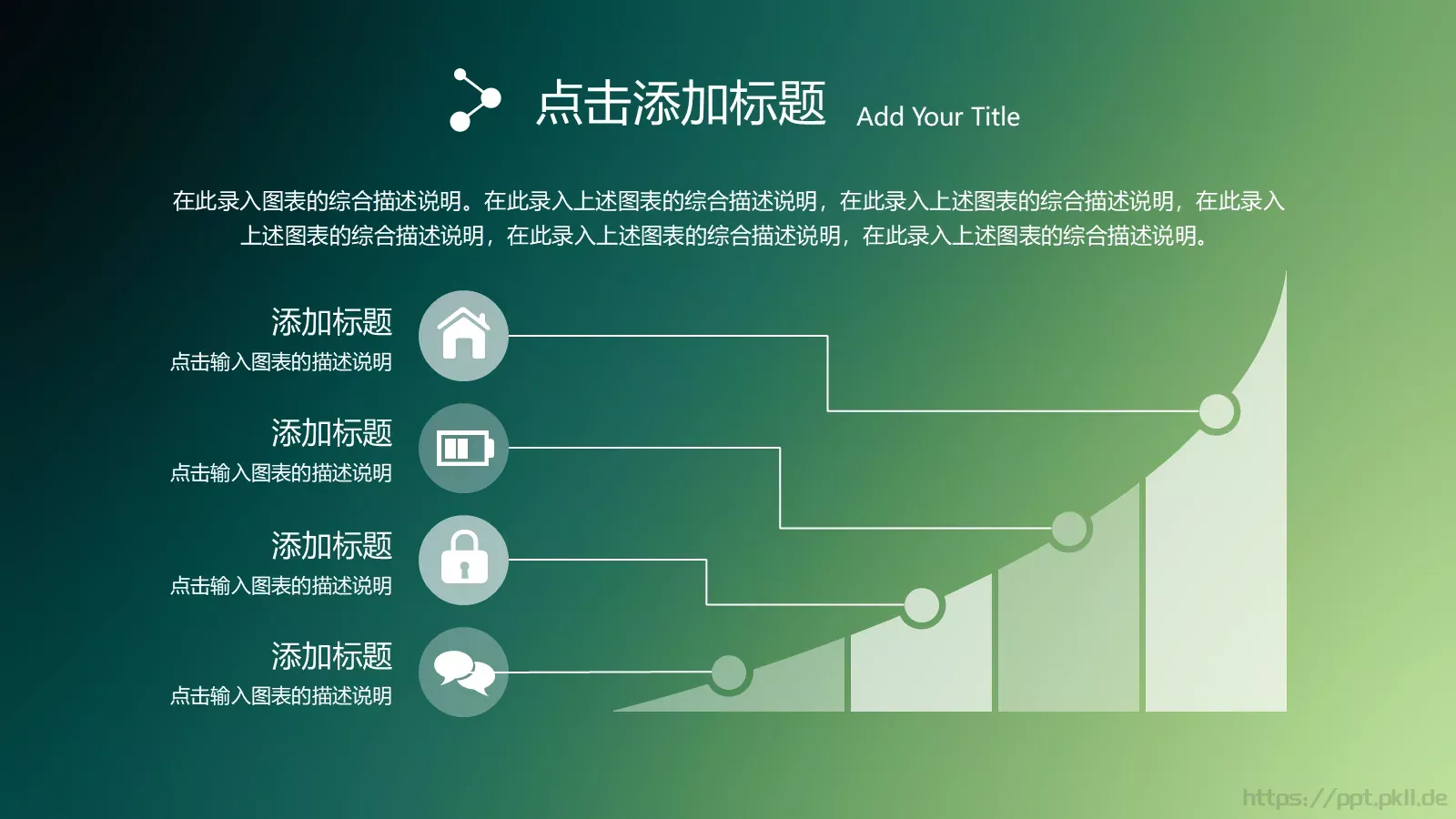 点击添加标题 Add Your Title

在此录入图表的综合描述说明。在此录入上述图表的综合描述说明，在此录入上述图表的综合描述说明，在此录入上述图表的综合描述说明，在此录入上述图表的综合描述说明，在此录入上述图表的综合描述说明。

添加标题
点击输入图表的描述说明

添加标题
点击输入图表的描述说明

添加标题
点击输入图表的描述说明

添加标题
点击输入图表的描述说明

https://ppt.pkll.de